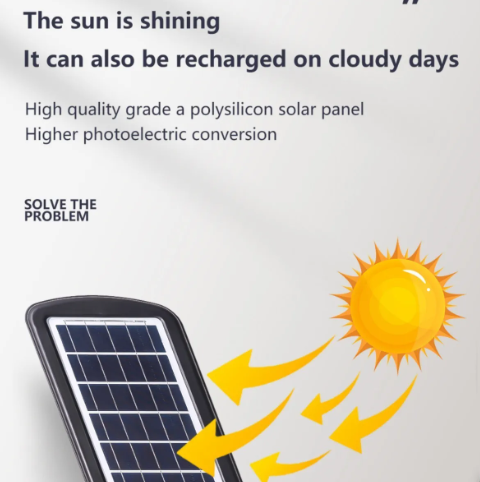 The sun is shining
It can also be recharged on cloudy days

High quality grade a polysilicon solar panel
Higher photoelectric conversion

SOLVE THE
PROBLEM